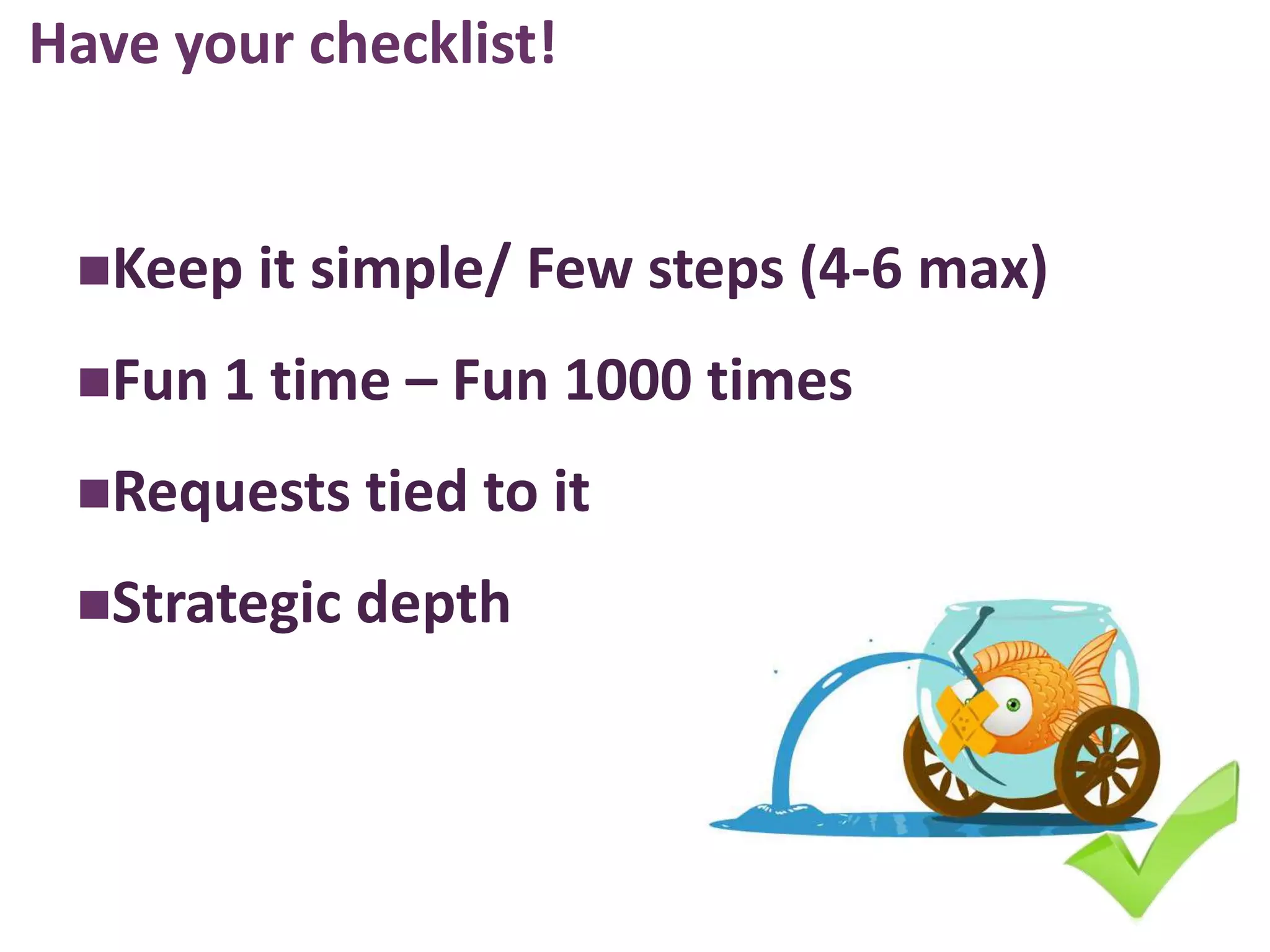 Have your checklist!

■Keep it simple/ Few steps (4-6 max)

■Fun 1 time – Fun 1000 times

■Requests tied to it

■Strategic depth